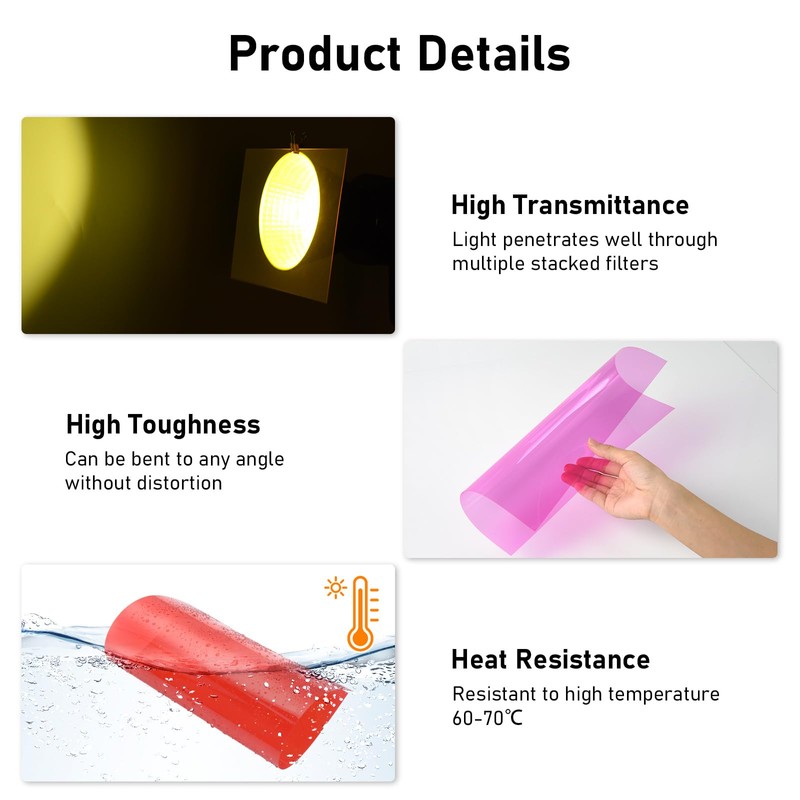 Product Details

High Transmittance
Light penetrates well through multiple stacked filters

High Toughness
Can be bent to any angle without distortion

Heat Resistance
Resistant to high temperature 60-70℃